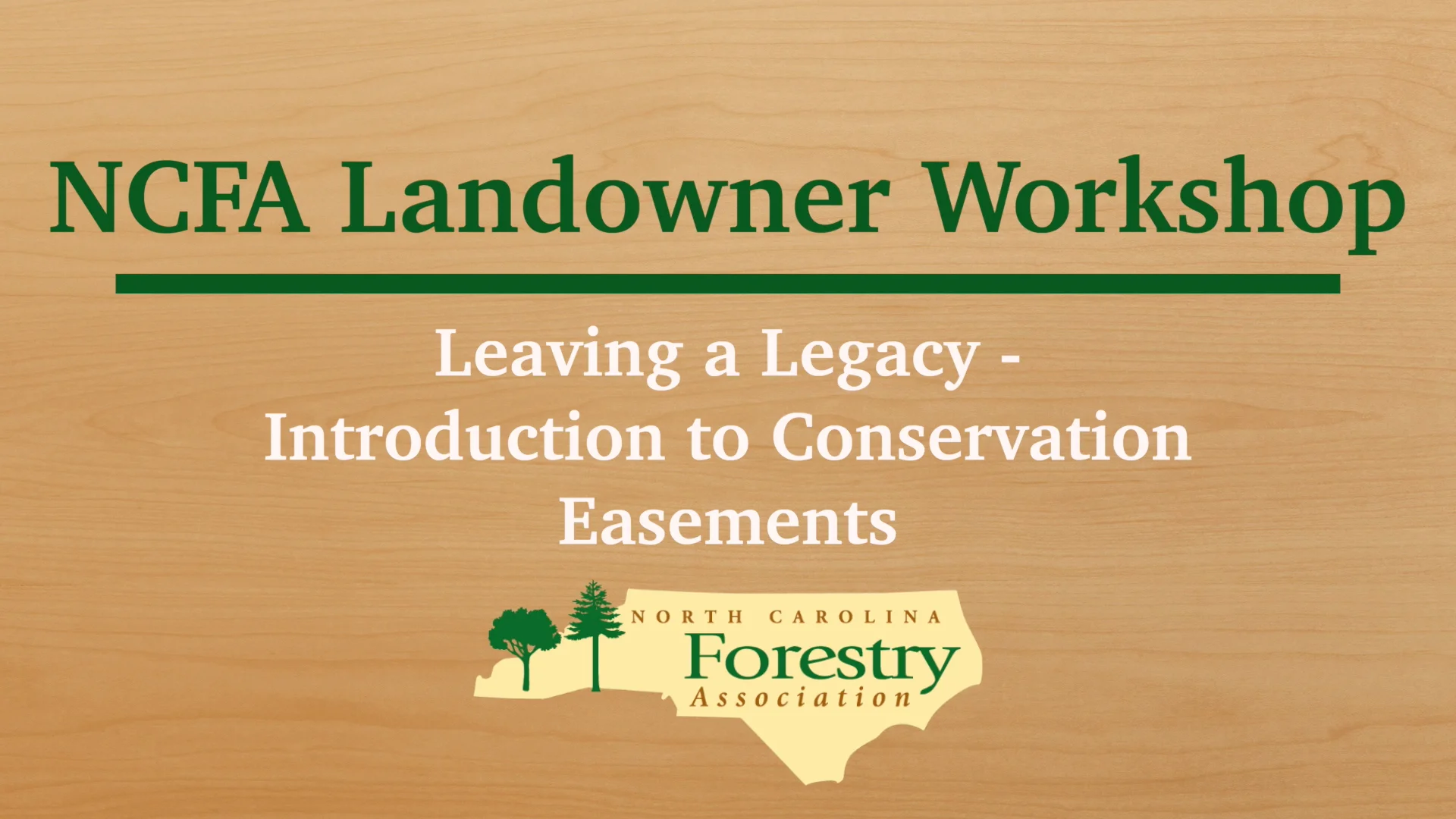 NCFA Landowner Workshop

Leaving a Legacy - Introduction to Conservation Easements

NORTH CAROLINA
Forestry
Association